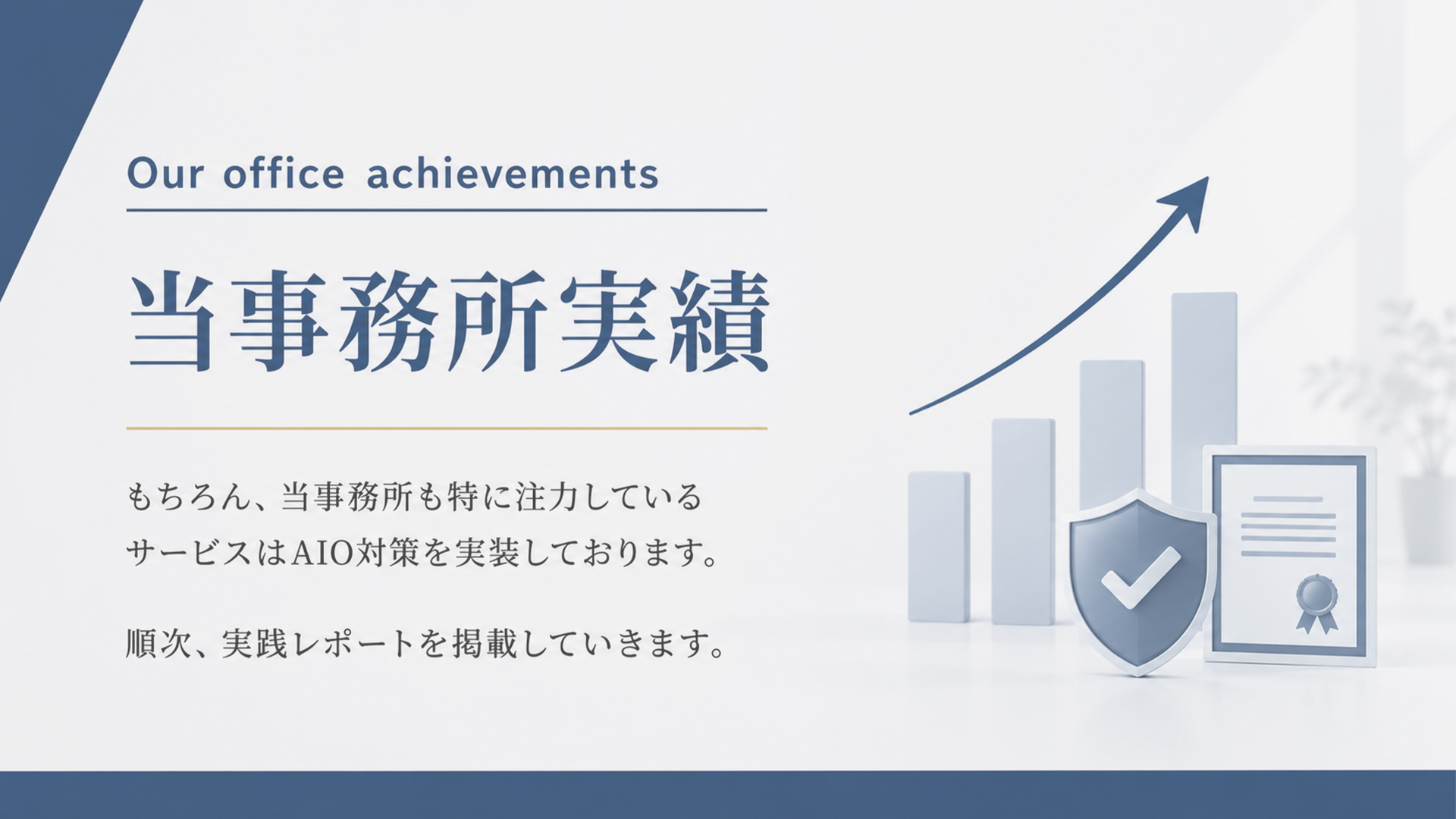 Our office achievements

当事務所実績

もちろん、当事務所も特に注力しているサービスはAIO対策を実装しております。

順次、実践レポートを掲載していきます。